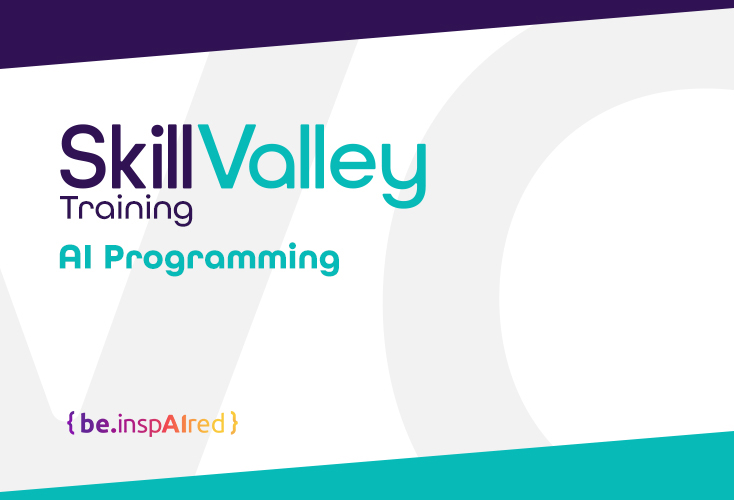 SkillValley
Training
AI Programming

{be.inspAIred}